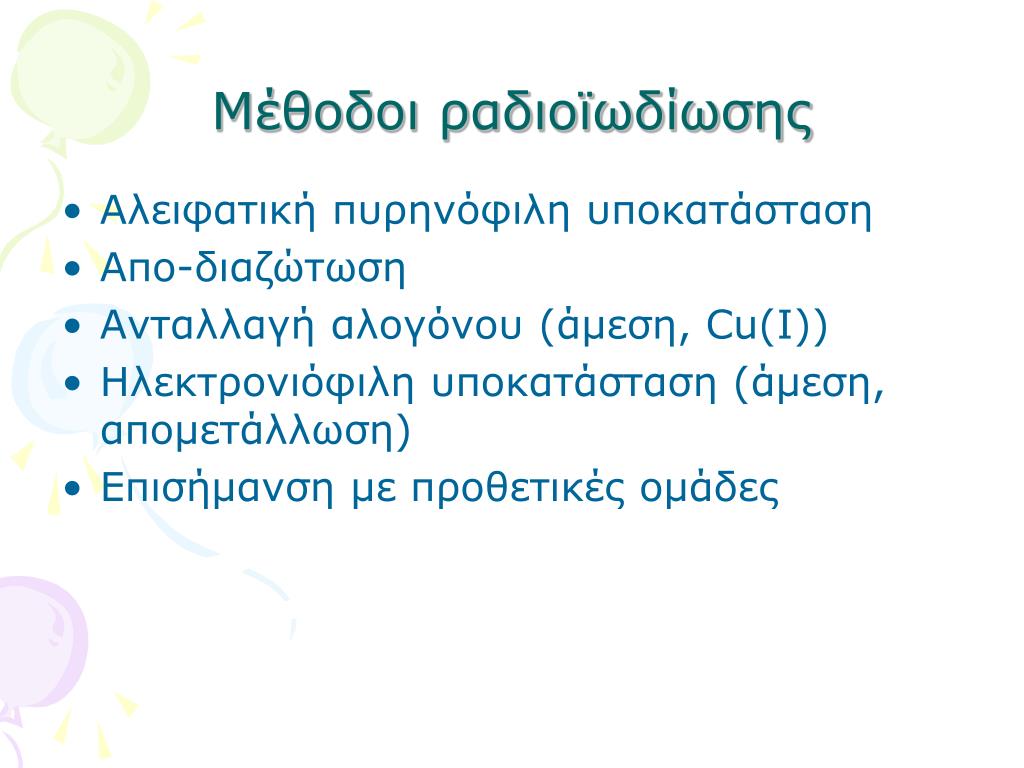 Μέθοδοι ραδιοϊωδίωσης

• Αλειφατική πυρηνόφιλη υποκατάσταση
• Απο-διαζώτωση
• Ανταλλαγή αλογόνου (άμεση, Cu(I))
• Ηλεκτρονιόφιλη υποκατάσταση (άμεση, απομετάλλωση)
• Επισήμανση με προθετικές ομάδες